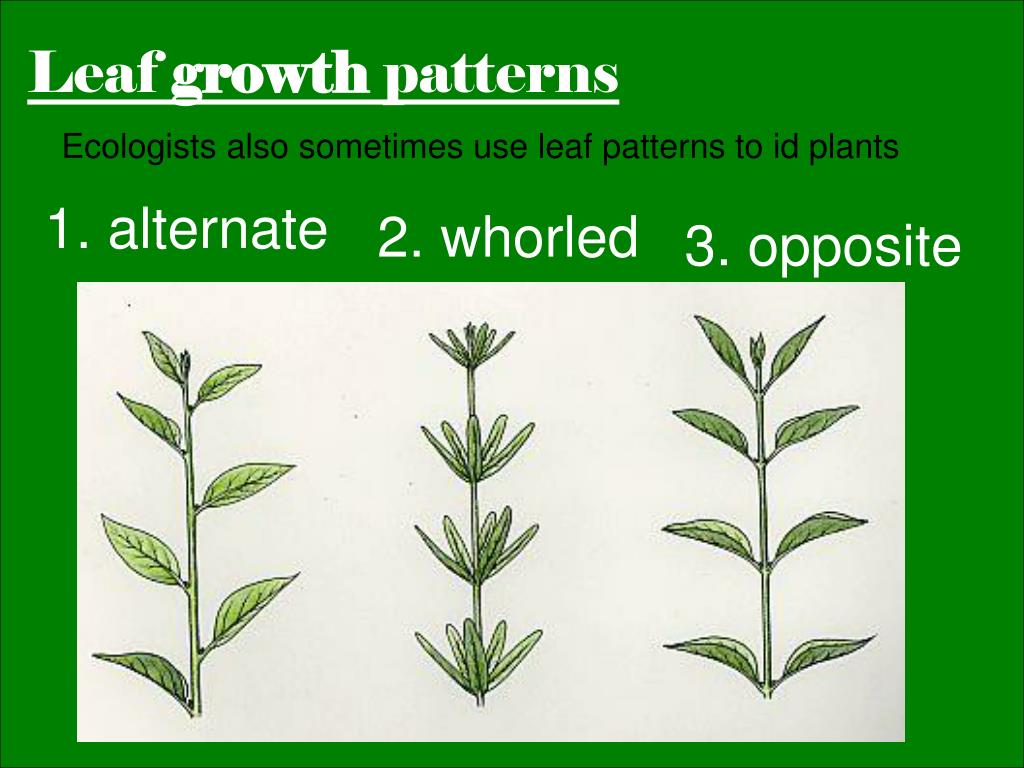 Leaf growth patterns

Ecologists also sometimes use leaf patterns to id plants

1. alternate 2. whorled 3. opposite